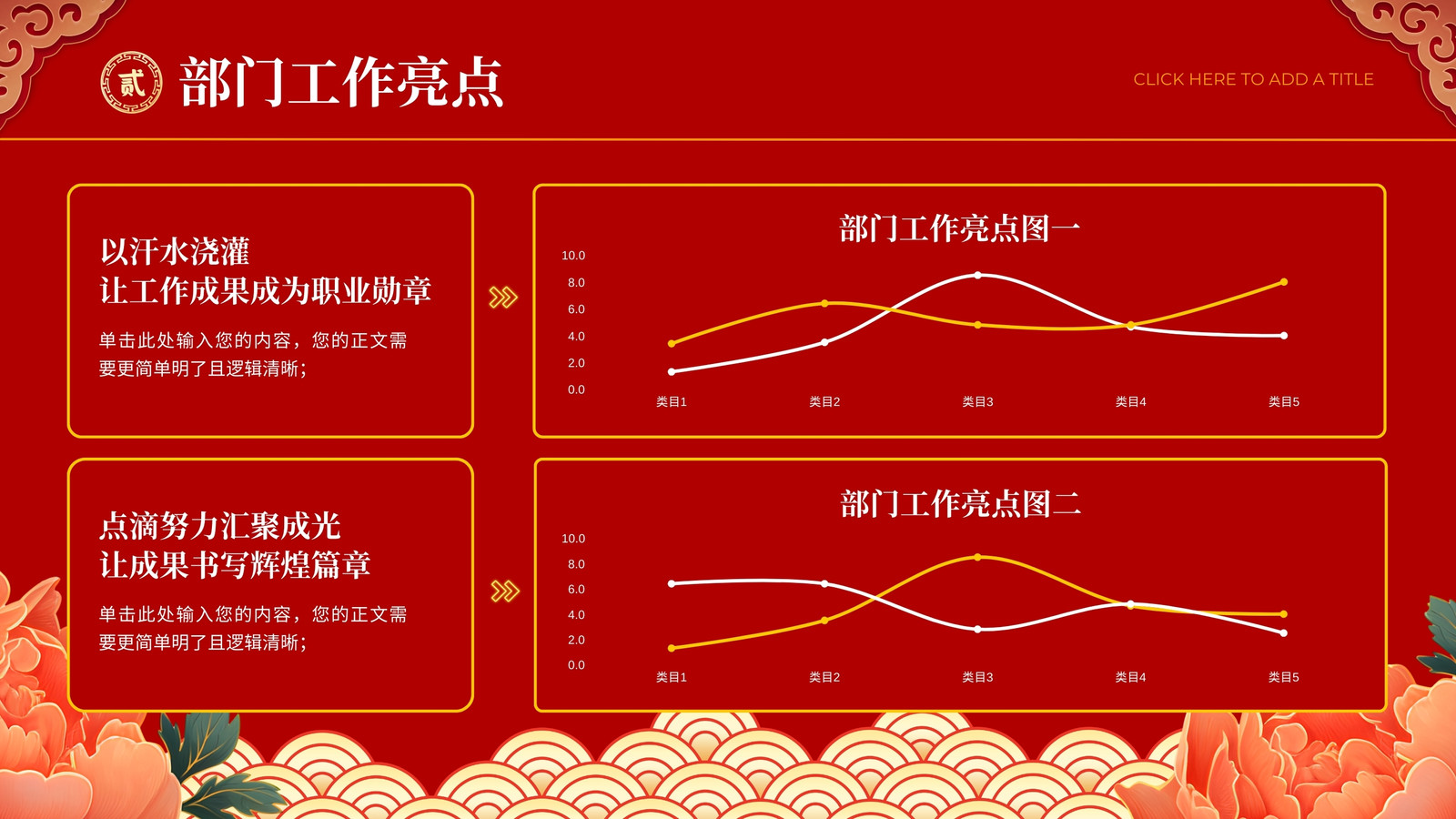 贰

部门工作亮点

CLICK HERE TO ADD A TITLE

以汗水浇灌
让工作成果成为职业勋章

单击此处输入您的内容，您的正文需要更简单明了且逻辑清晰；

部门工作亮点图一

10.0
8.0
6.0
4.0
2.0
0.0

类目1
类目2
类目3
类目4
类目5

点滴努力汇聚成光
让成果书写辉煌篇章

单击此处输入您的内容，您的正文需要更简单明了且逻辑清晰；

部门工作亮点图二

10.0
8.0
6.0
4.0
2.0
0.0

类目1
类目2
类目3
类目4
类目5